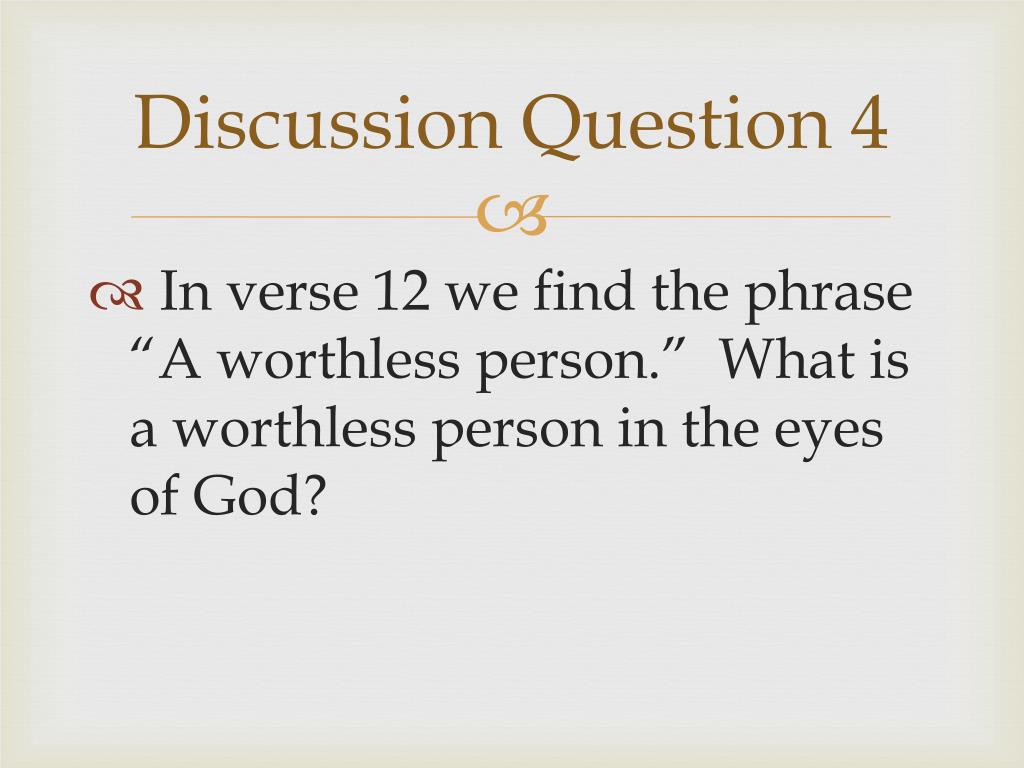 Discussion Question 4

In verse 12 we find the phrase “A worthless person.” What is a worthless person in the eyes of God?